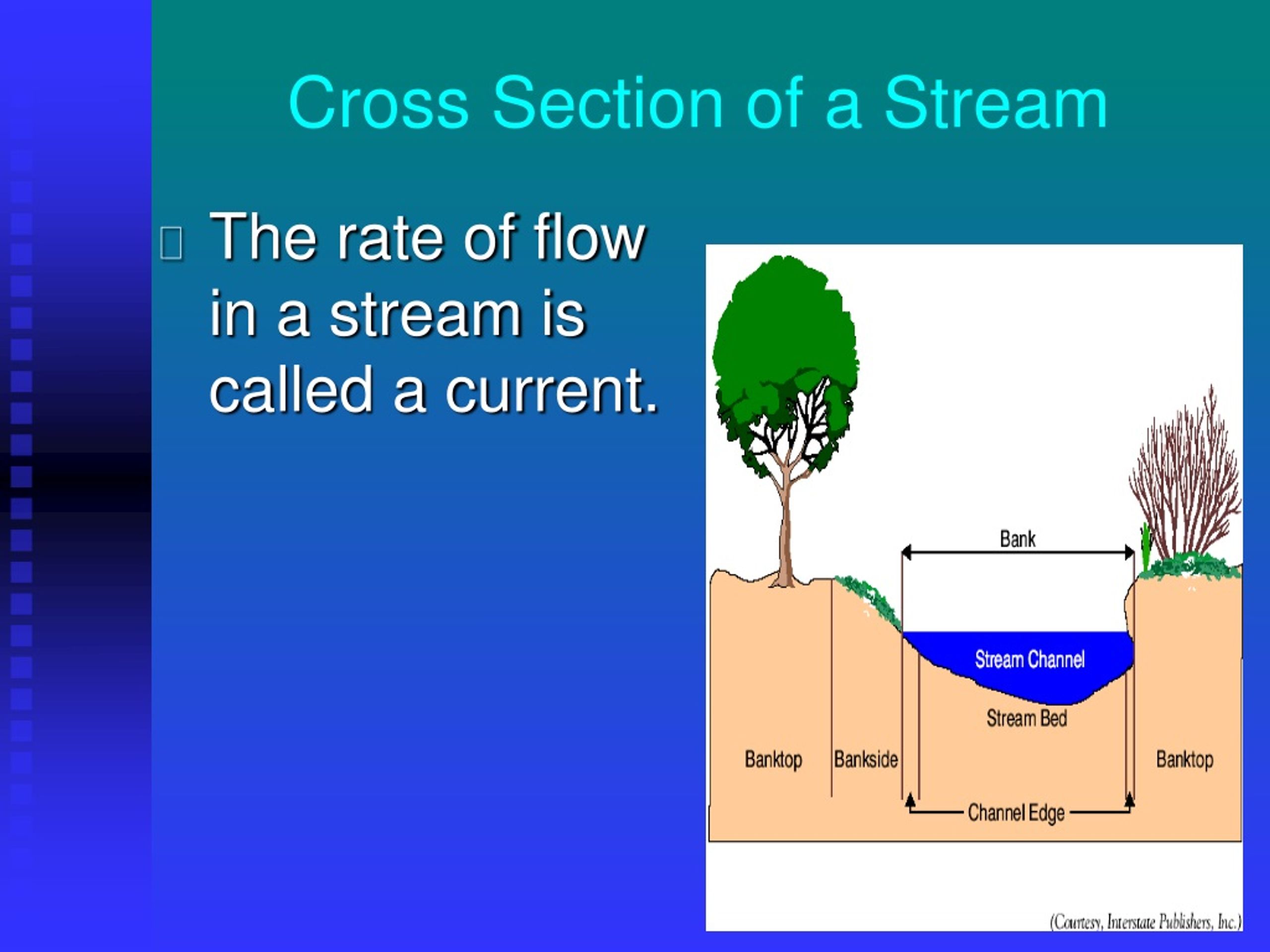 Cross Section of a Stream

The rate of flow in a stream is called a current.

Bank

Stream Channel

Stream Bed

Banktop

Bankside

Banktop

Channel Edge

(Courtesy, Interstate Publishers, Inc.)